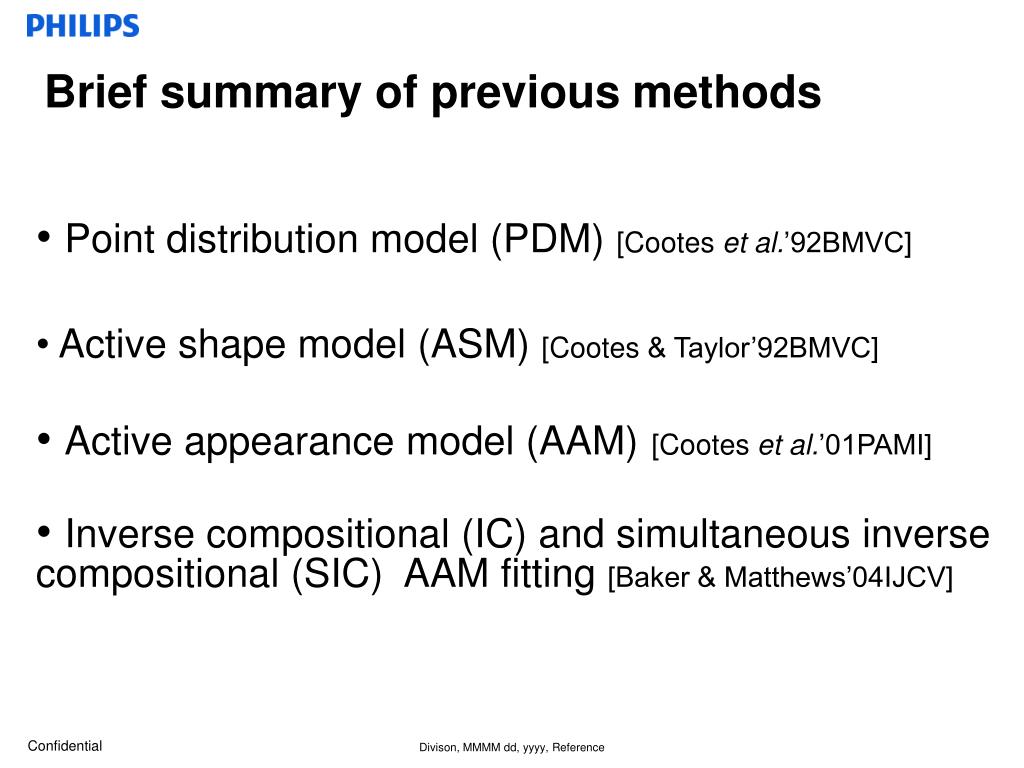 PHILIPS

Brief summary of previous methods

• Point distribution model (PDM) [Cootes et al.'92BMVC]

• Active shape model (ASM) [Cootes & Taylor'92BMVC]

• Active appearance model (AAM) [Cootes et al.'01PAMI]

• Inverse compositional (IC) and simultaneous inverse compositional (SIC) AAM fitting [Baker & Matthews'04IJCV]

Confidential

Divison, MMMM dd, yyyy, Reference